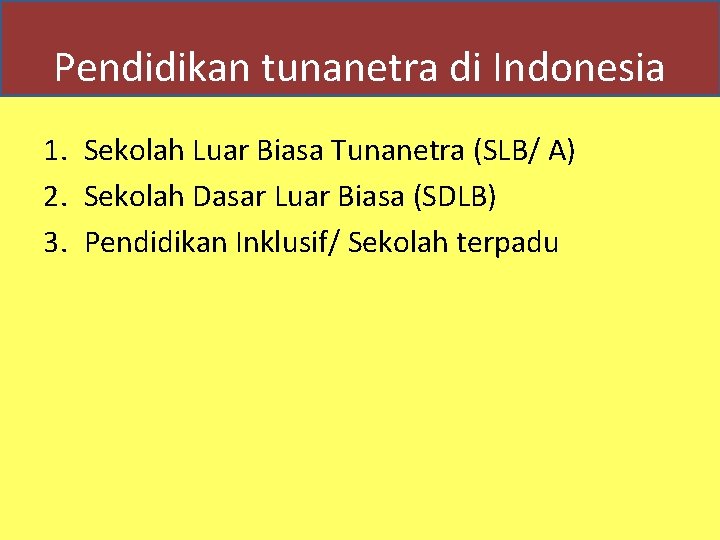 Pendidikan tunanetra di Indonesia

1. Sekolah Luar Biasa Tunanetra (SLB/ A)
2. Sekolah Dasar Luar Biasa (SDLB)
3. Pendidikan Inklusif/ Sekolah terpadu